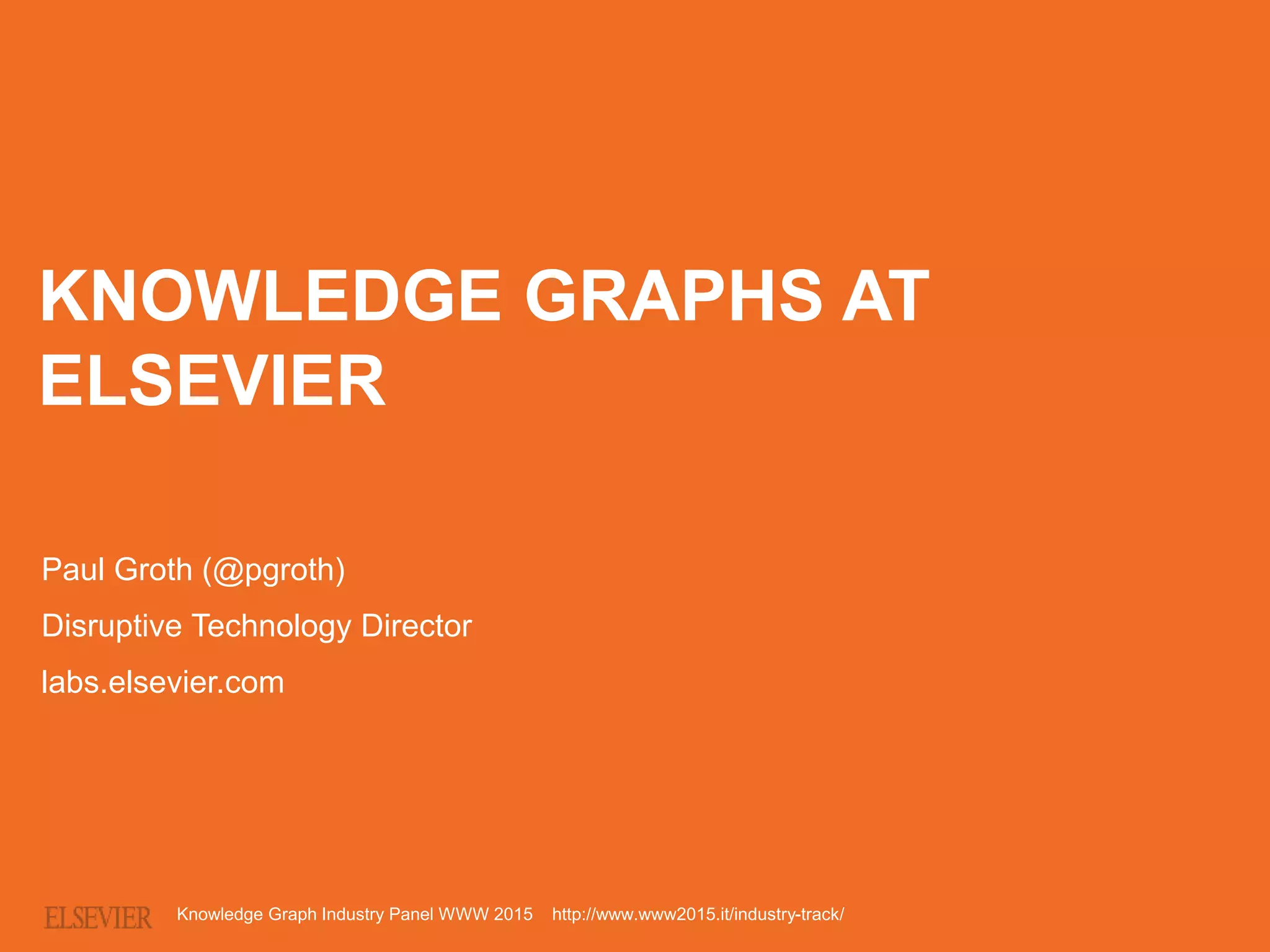 KNOWLEDGE GRAPHS AT ELSEVIER

Paul Groth (@pgroth)

Disruptive Technology Director

labs.elsevier.com

ELSEVIER Knowledge Graph Industry Panel WWW 2015 http://www.www2015.it/industry-track/